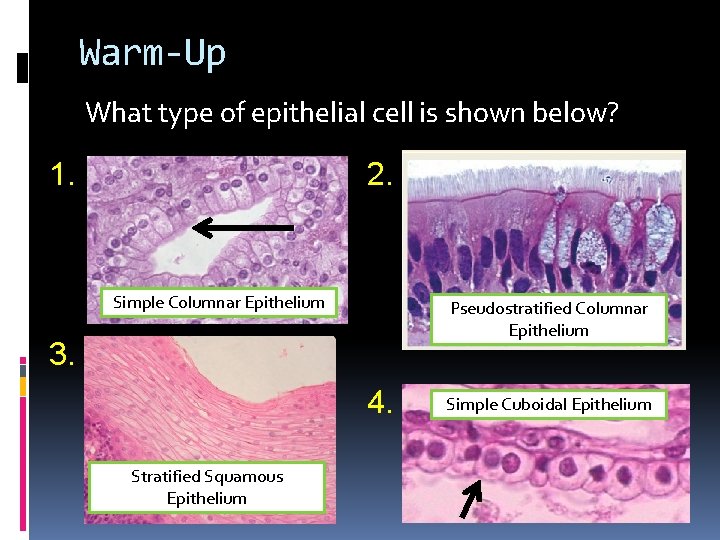 Warm-Up

What type of epithelial cell is shown below?

1.

Simple Columnar Epithelium

2.

Pseudostratified Columnar Epithelium

3.

Stratified Squamous Epithelium

4.

Simple Cuboidal Epithelium